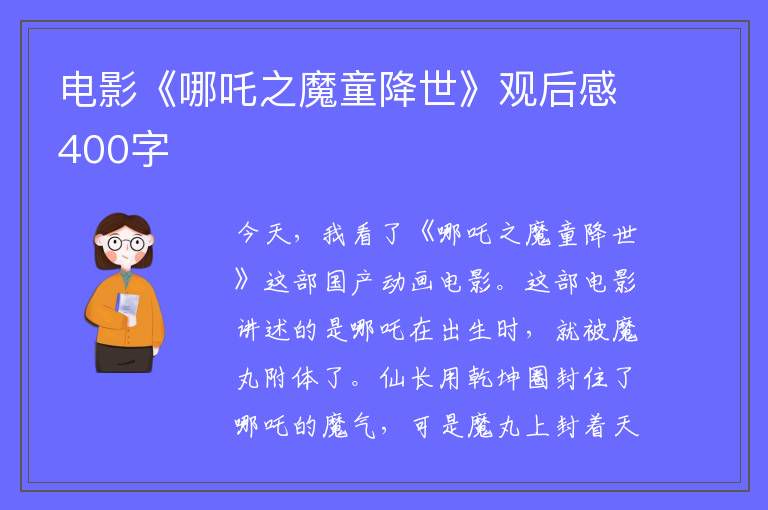 电影《哪吒之魔童降世》观后感400字

今天，我看了《哪吒之魔童降世》这部国产动画电影。这部电影讲述的是哪吒在出生时，就被魔丸附体了。仙长用乾坤圈封住了哪吒的魔气，可是魔丸上封着天